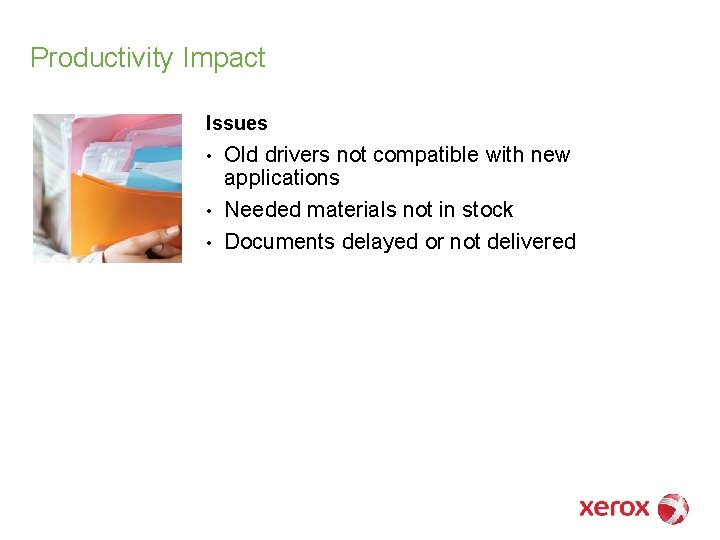 Productivity Impact

Issues

• Old drivers not compatible with new applications
• Needed materials not in stock
• Documents delayed or not delivered

xerox